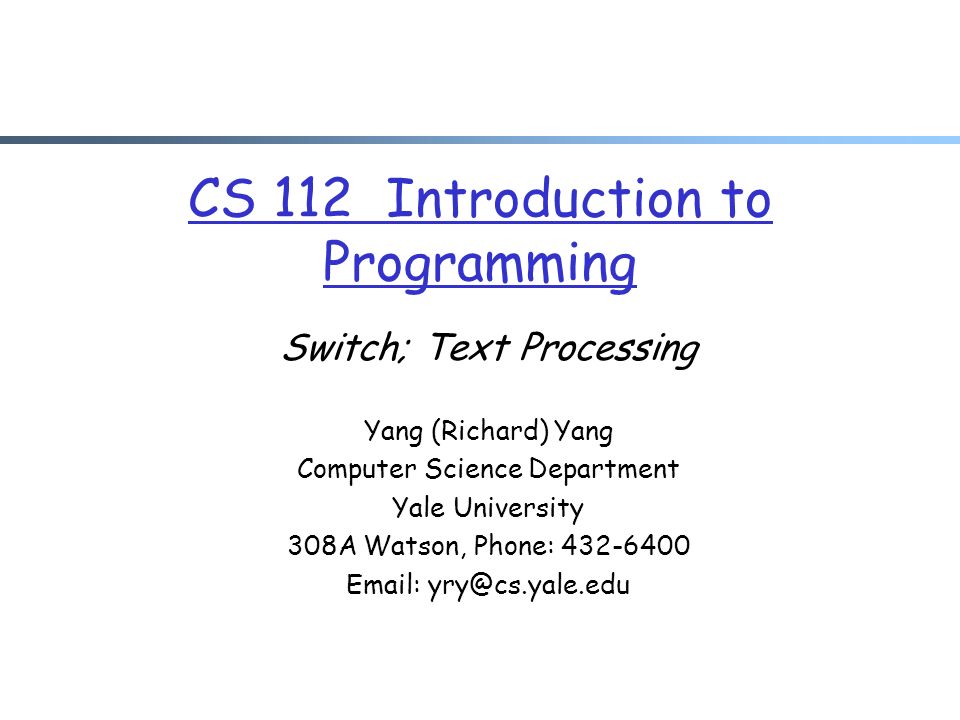 CS 112 Introduction to Programming

Switch; Text Processing

Yang (Richard) Yang
Computer Science Department
Yale University
308A Watson, Phone: 432-6400
Email: yry@cs.yale.edu